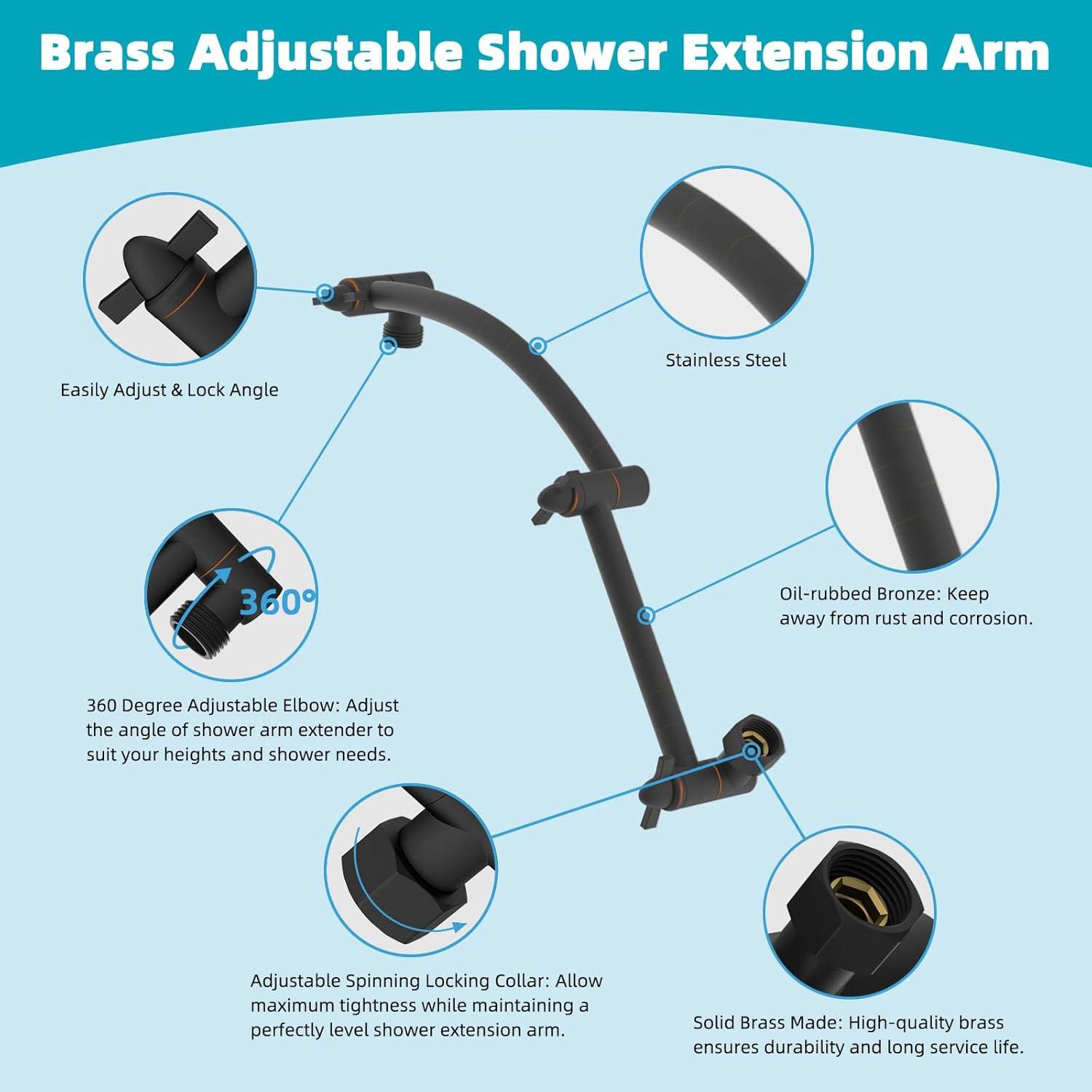 Brass Adjustable Shower Extension Arm

Easily Adjust & Lock Angle

Stainless Steel

360°

Oil-rubbed Bronze: Keep away from rust and corrosion.

360 Degree Adjustable Elbow: Adjust the angle of shower arm extender to suit your heights and shower needs.

Adjustable Spinning Locking Collar: Allow maximum tightness while maintaining a perfectly level shower extension arm.

Solid Brass Made: High-quality brass ensures durability and long service life.